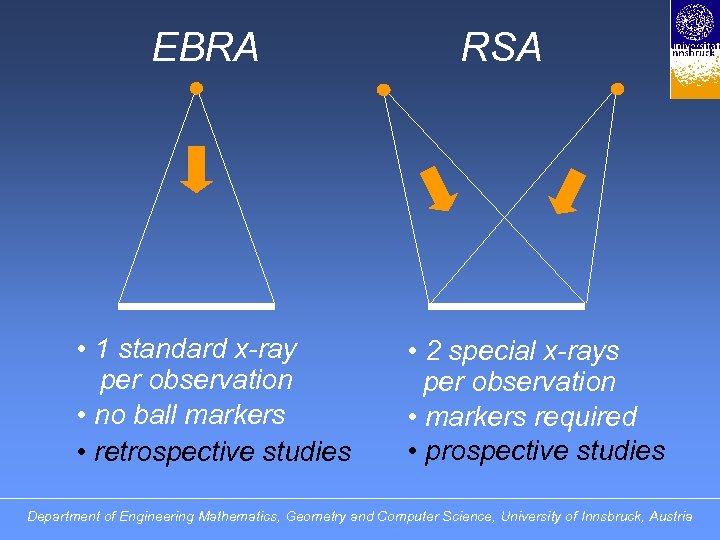 universität innsbruck

EBRA

• 1 standard x-ray per observation
• no ball markers
• retrospective studies

RSA

• 2 special x-rays per observation
• markers required
• prospective studies

Department of Engineering Mathematics, Geometry and Computer Science, University of Innsbruck, Austria